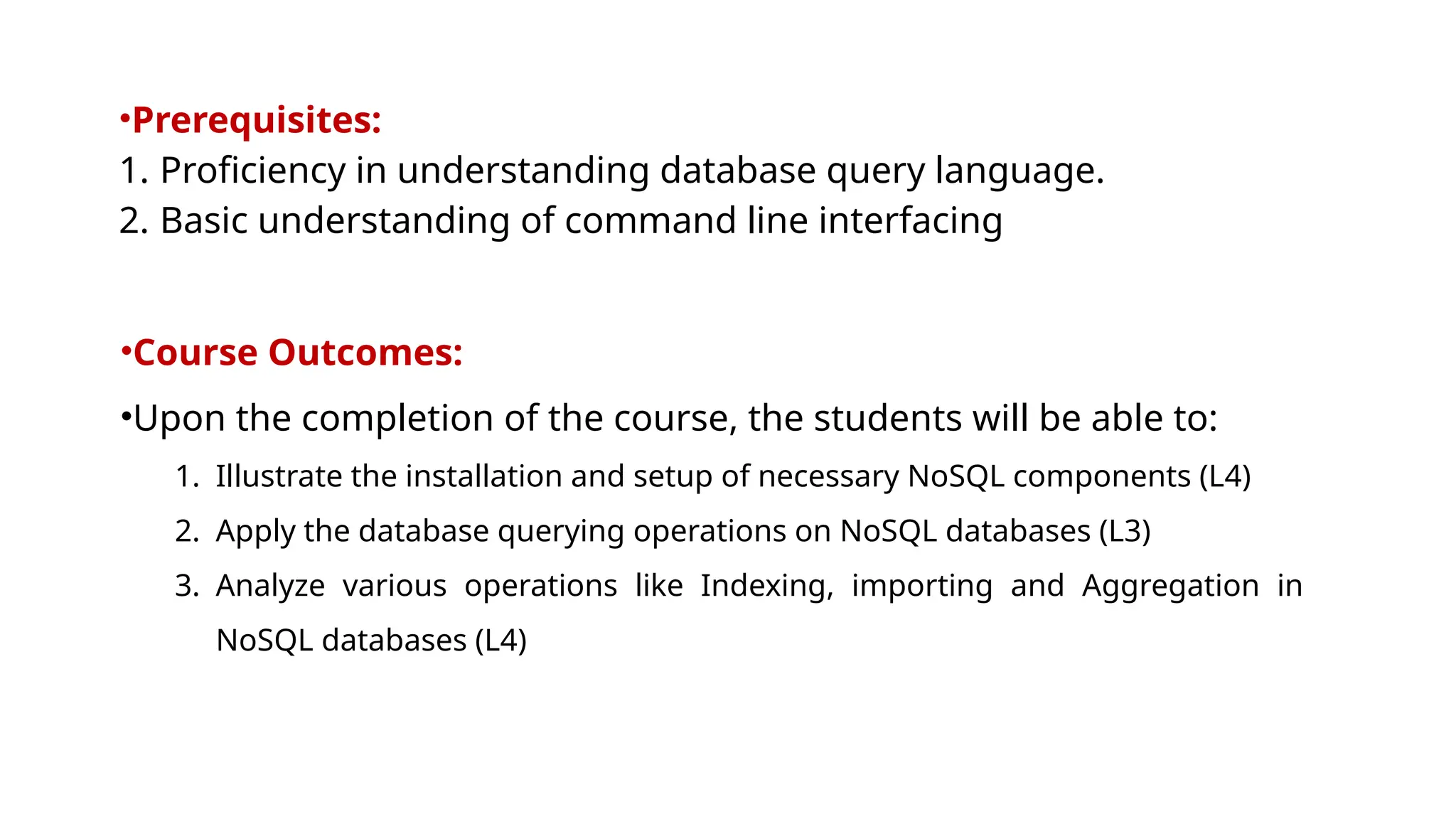 •Prerequisites:
1. Proficiency in understanding database query language.
2. Basic understanding of command line interfacing

•Course Outcomes:
•Upon the completion of the course, the students will be able to:
1. Illustrate the installation and setup of necessary NoSQL components (L4)
2. Apply the database querying operations on NoSQL databases (L3)
3. Analyze various operations like Indexing, importing and Aggregation in NoSQL databases (L4)